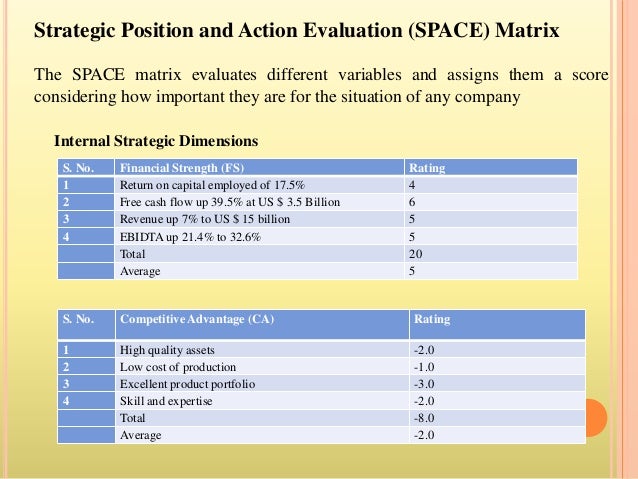 Strategic Position and Action Evaluation (SPACE) Matrix

The SPACE matrix evaluates different variables and assigns them a score considering how important they are for the situation of any company

Internal Strategic Dimensions

| S. No. | Financial Strength (FS) | Rating |
|---|---|---|
| 1 | Return on capital employed of 17.5% | 4 |
| 2 | Free cash flow up 39.5% at US $ 3.5 Billion | 6 |
| 3 | Revenue up 7% to US $ 15 billion | 5 |
| 4 | EBIDTA up 21.4% to 32.6% | 5 |
|  | Total | 20 |
|  | Average | 5 |

| S. No. | Competitive Advantage (CA) | Rating |
|---|---|---|
| 1 | High quality assets | -2.0 |
| 2 | Low cost of production | -1.0 |
| 3 | Excellent product portfolio | -3.0 |
| 4 | Skill and expertise | -2.0 |
|  | Total | -8.0 |
|  | Average | -2.0 |